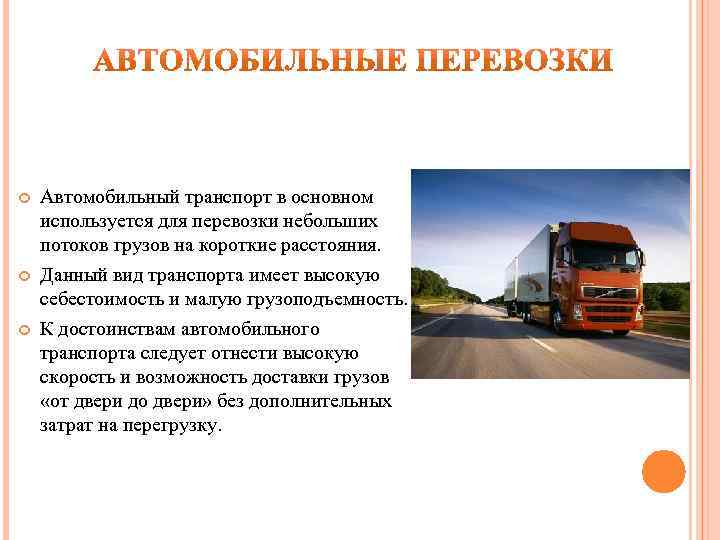 АВТОМОБИЛЬНЫЕ ПЕРЕВОЗКИ

Автомобильный транспорт в основном используется для перевозки небольших потоков грузов на короткие расстояния.

Данный вид транспорта имеет высокую себестоимость и малую грузоподьемность.

К достоинствам автомобильного транспорта следует отнести высокую скорость и возможность доставки грузов «от двери до двери» без дополнительных затрат на перегрузку.